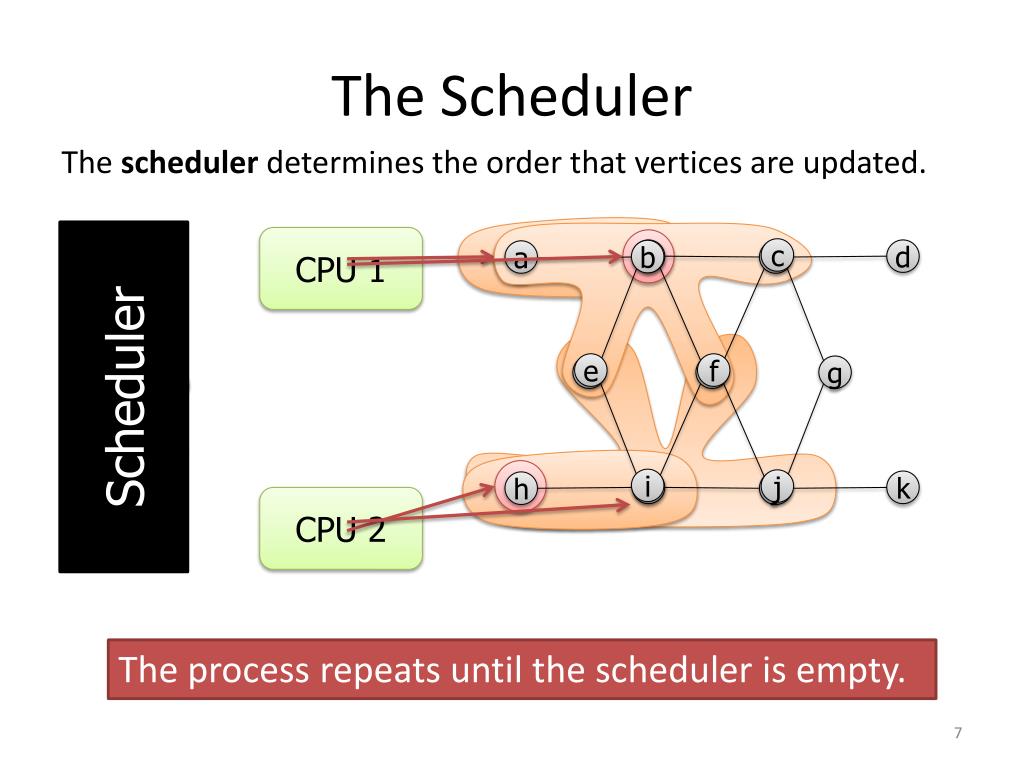 The Scheduler

The **scheduler** determines the order that vertices are updated.

Scheduler

CPU 1

CPU 2

a b c d

e f g

h i j k

The process repeats until the scheduler is empty.

7